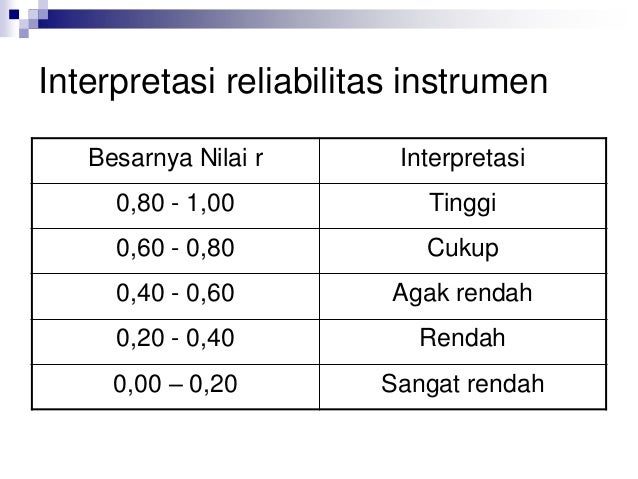 Interpretasi reliabilitas instrumen

| Besarnya Nilai r | Interpretasi |
|---|---|
| 0,80 - 1,00 | Tinggi |
| 0,60 - 0,80 | Cukup |
| 0,40 - 0,60 | Agak rendah |
| 0,20 - 0,40 | Rendah |
| 0,00 – 0,20 | Sangat rendah |